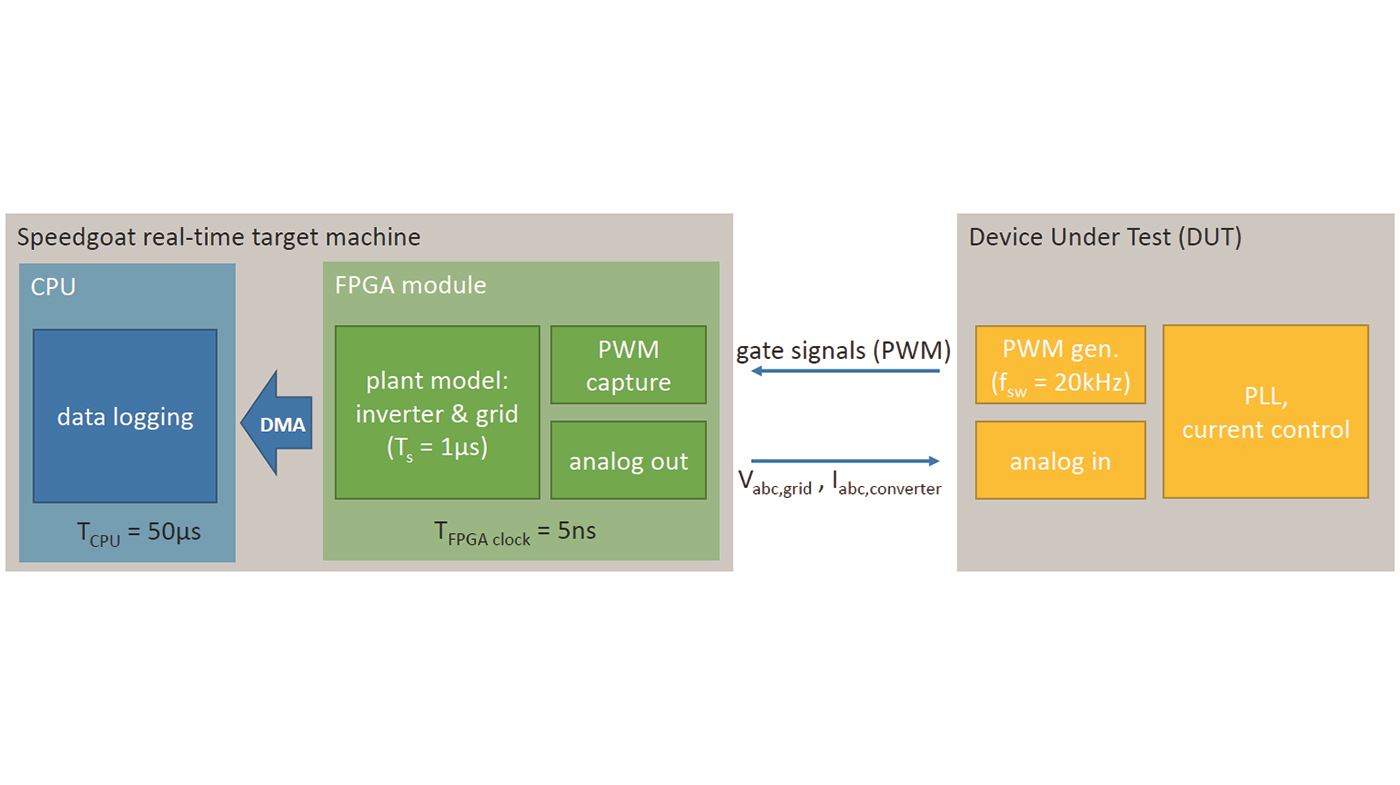 Speedgoat real-time target machine

CPU

data logging

$T_{CPU}$ = 50µs

DMA

FPGA module

plant model: inverter & grid ($T_s$ = 1µs)

PWM capture

analog out

$T_{FPGA\ clock}$ = 5ns

gate signals (PWM)

$V_{abc,grid}$ , $I_{abc,converter}$

Device Under Test (DUT)

PWM gen. ($f_{sw}$ = 20kHz)

analog in

PLL, current control